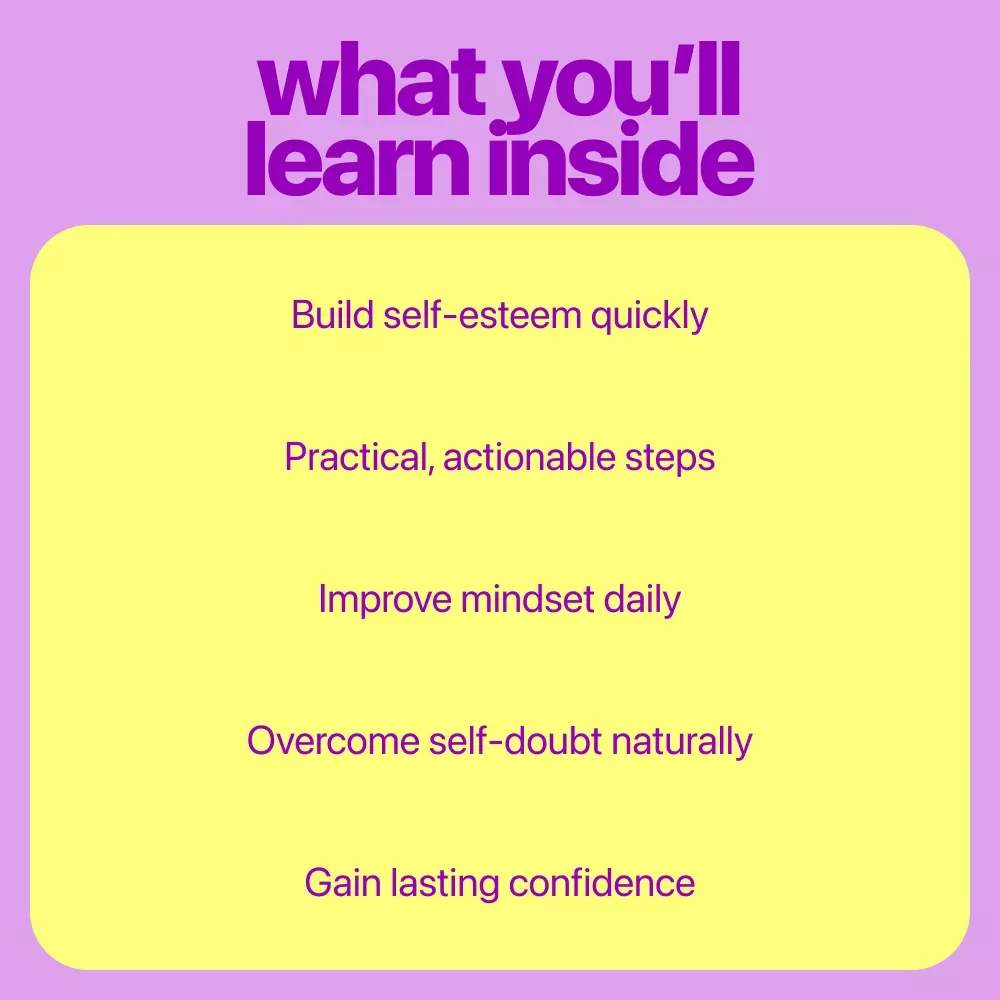 what you'll learn inside

Build self-esteem quickly

Practical, actionable steps

Improve mindset daily

Overcome self-doubt naturally

Gain lasting confidence